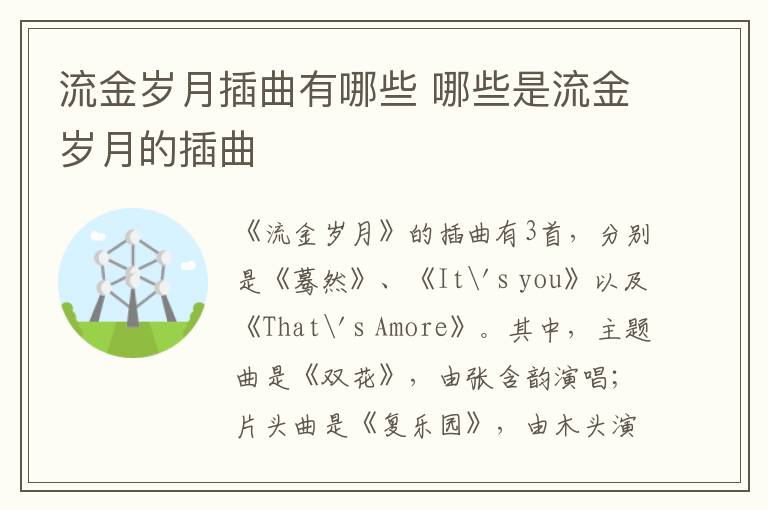 流金岁月插曲有哪些 哪些是流金岁月的插曲

《流金岁月》的插曲有3首，分别是《蓦然》、《It\'s you》以及《That\'s Amore》。其中，主题曲是《双花》，由张含韵演唱；片头曲是《复乐园》，由木头演